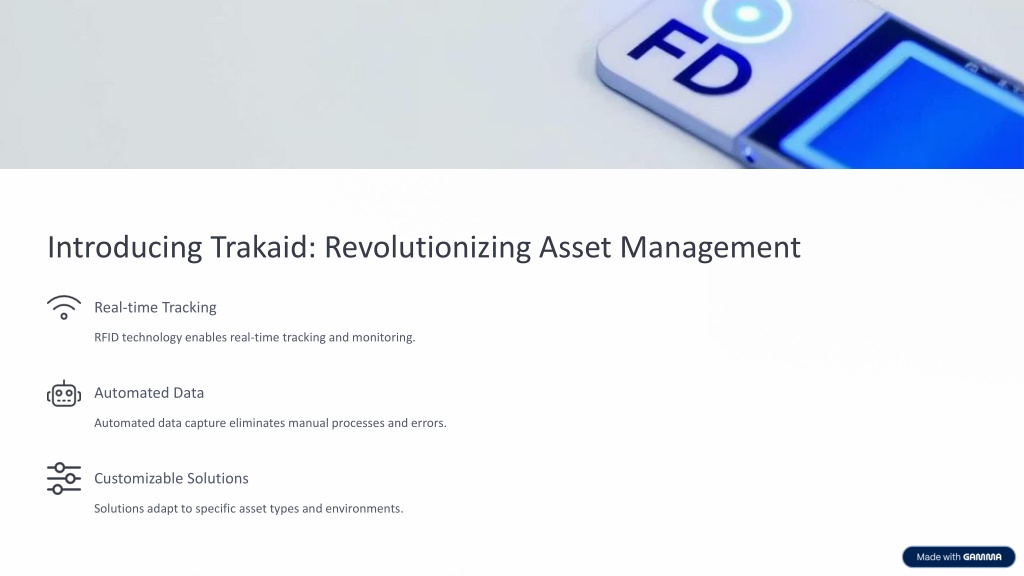 FD

Introducing Trakaid: Revolutionizing Asset Management

Real-time Tracking

RFID technology enables real-time tracking and monitoring.

Automated Data

Automated data capture eliminates manual processes and errors.

Customizable Solutions

Solutions adapt to specific asset types and environments.

Made with GAMMA